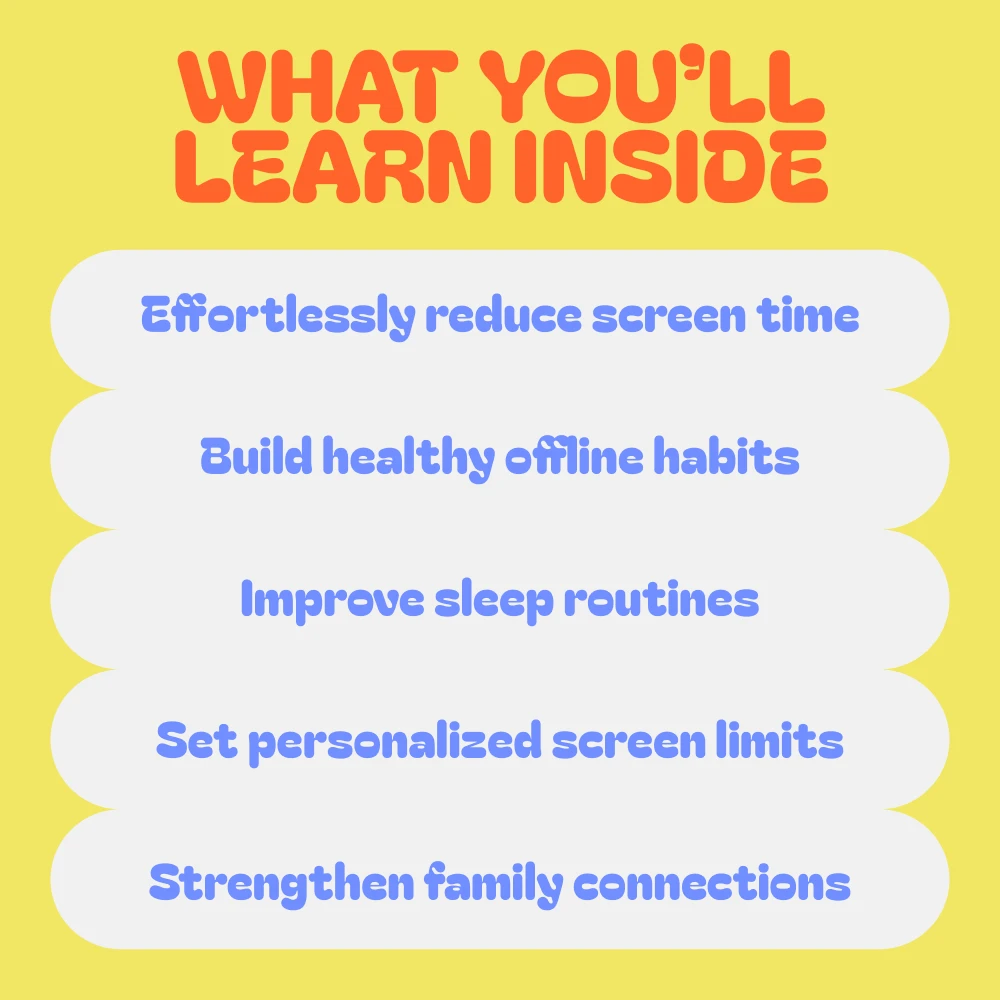 WHAT YOU'LL LEARN INSIDE

Effortlessly reduce screen time

Build healthy offline habits

Improve sleep routines

Set personalized screen limits

Strengthen family connections